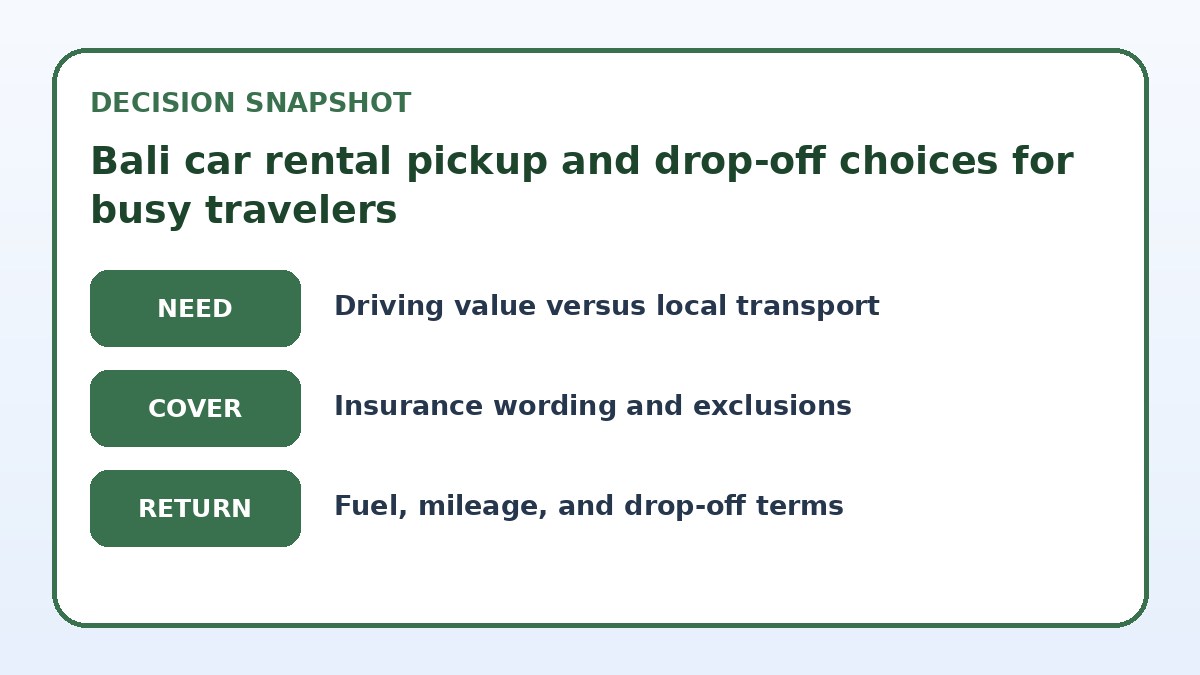 DECISION SNAPSHOT

Bali car rental pickup and drop-off choices for busy travelers

NEED
Driving value versus local transport

COVER
Insurance wording and exclusions

RETURN
Fuel, mileage, and drop-off terms